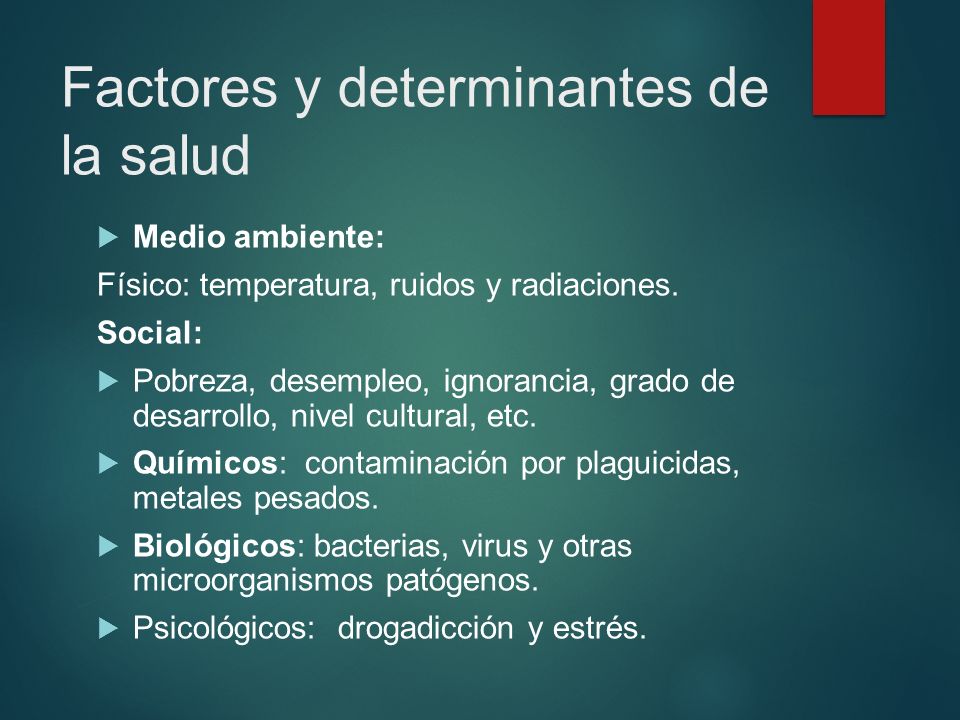 Factores y determinantes de la salud

Medio ambiente:

Físico: temperatura, ruidos y radiaciones.

Social:

Pobreza, desempleo, ignorancia, grado de desarrollo, nivel cultural, etc.

Químicos: contaminación por plaguicidas, metales pesados.

Biológicos: bacterias, virus y otras microorganismos patógenos.

Psicológicos: drogadicción y estrés.